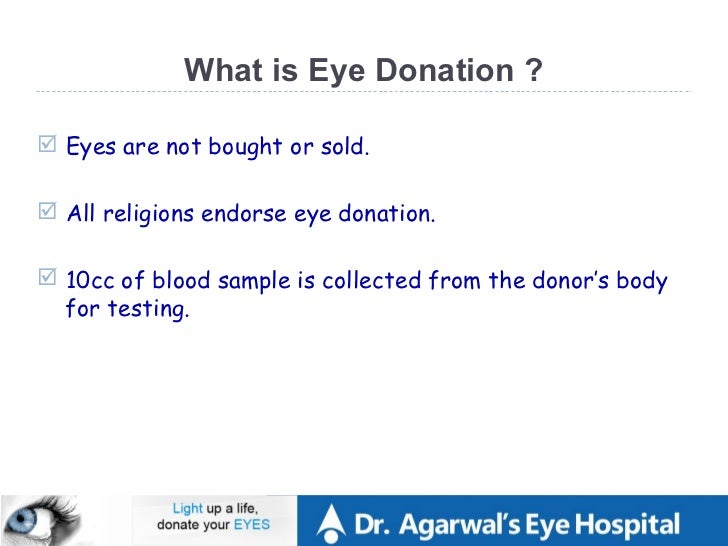 What is Eye Donation ?

☑ Eyes are not bought or sold.

☑ All religions endorse eye donation.

☑ 10cc of blood sample is collected from the donor's body for testing.

Light up a life, donate your EYES

Dr. Agarwal's Eye Hospital